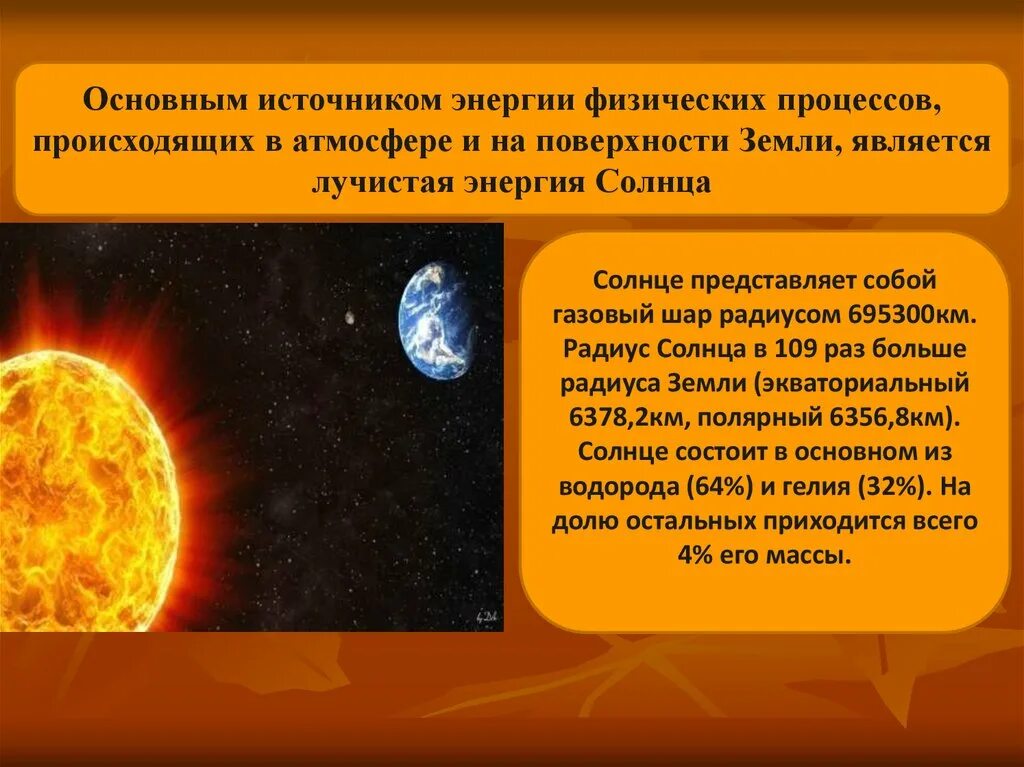 Основным источником энергии физических процессов, происходящих в атмосфере и на поверхности Земли, является лучистая энергия Солнца

Солнце представляет собой газовый шар радиусом 695300км. Радиус Солнца в 109 раз больше радиуса Земли (экваториальный 6378,2км, полярный 6356,8км). Солнце состоит в основном из водорода (64%) и гелия (32%). На долю остальных приходится всего 4% его массы.